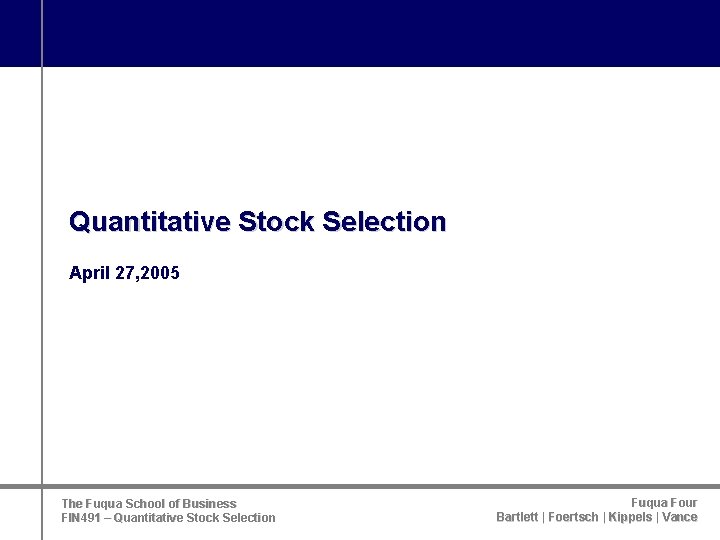 Quantitative Stock Selection

April 27,2005

The Fuqua School of Business
FIN491 – Quantitative Stock Selection

Fuqua Four
Bartlett | Foertsch | Kippels | Vance